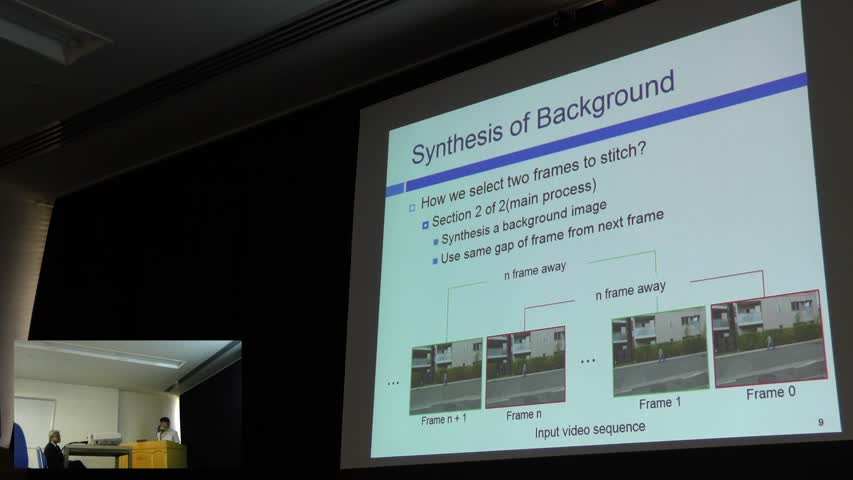 Synthesis of Background

How we select two frames to stitch?
Section 2 of 2(main process)
Synthesis a background image
Use same gap of frame from next frame

n frame away
n frame away

...
...

Frame n + 1
Frame n
Frame 1
Frame 0

Input video sequence

9